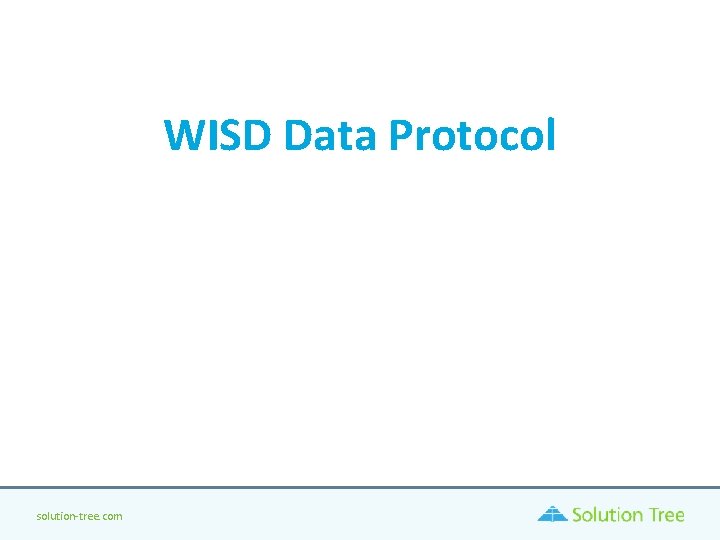 WISD Data Protocol

solution-tree.com

Solution Tree